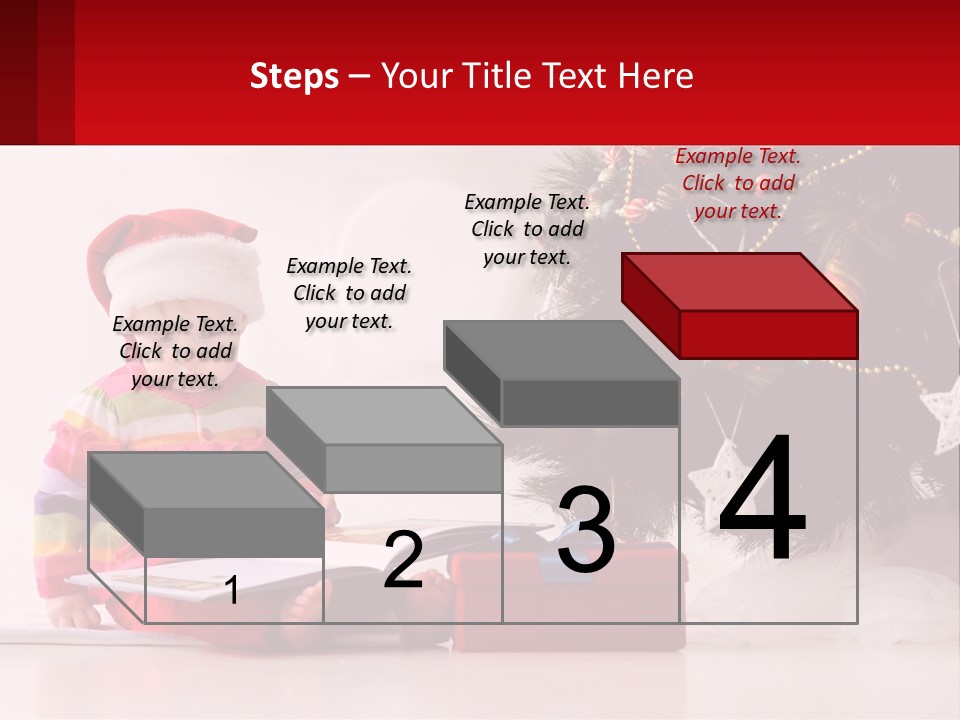 Steps – Your Title Text Here

Example Text. Click to add your text.

Example Text. Click to add your text.

Example Text. Click to add your text.

Example Text. Click to add your text.

1

2

3

4